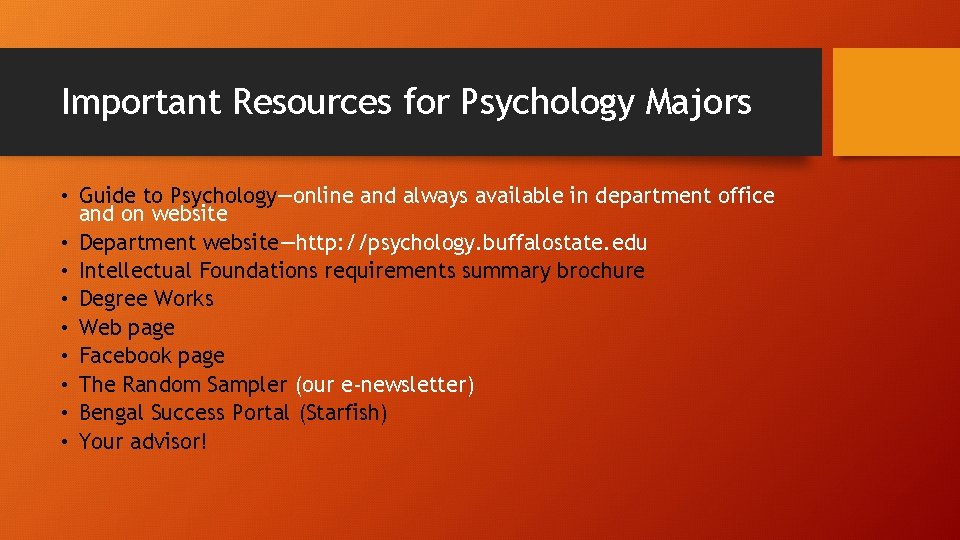 Important Resources for Psychology Majors

• Guide to Psychology—online and always available in department office and on website
• Department website—http://psychology.buffalostate.edu
• Intellectual Foundations requirements summary brochure
• Degree Works
• Web page
• Facebook page
• The Random Sampler (our e-newsletter)
• Bengal Success Portal (Starfish)
• Your advisor!